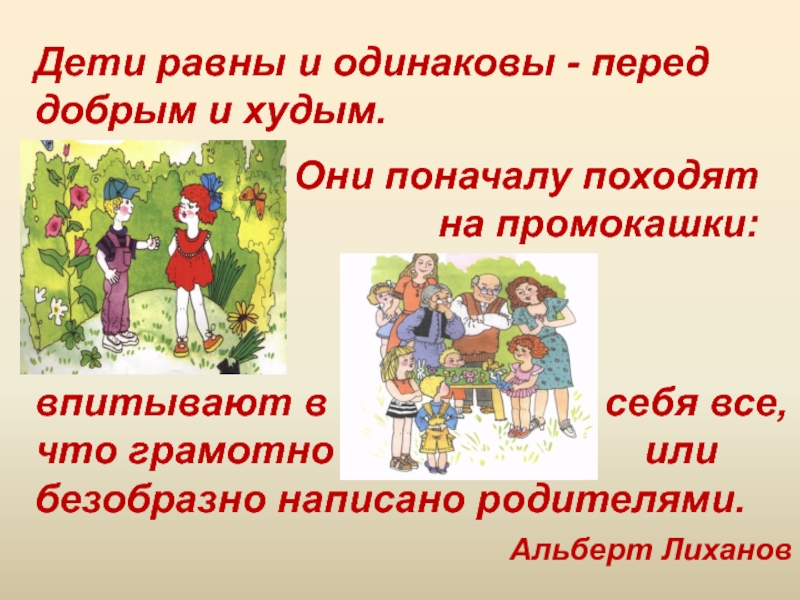 Дети равны и одинаковы - перед добрым и худым.

Они поначалу походят на промокашки:

впитывают в себя все, что грамотно или безобразно написано родителями.

Альберт Лиханов